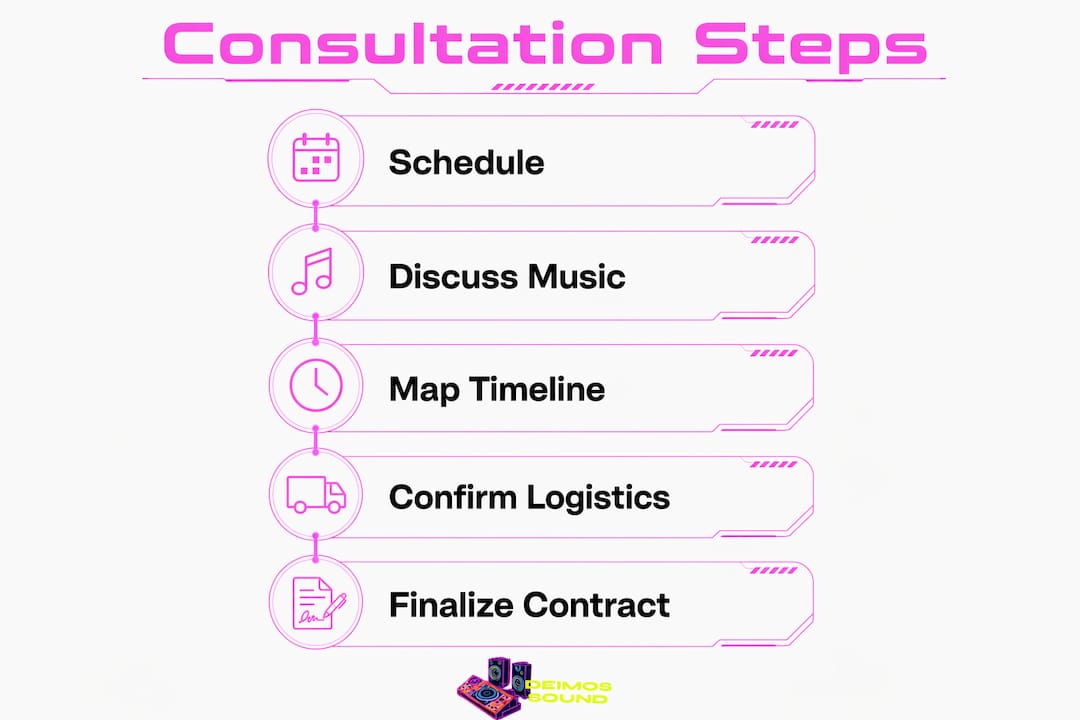 Consultation Steps

Schedule

Discuss Music

Map Timeline

Confirm Logistics

Finalize Contract

DEIMOS SOUND